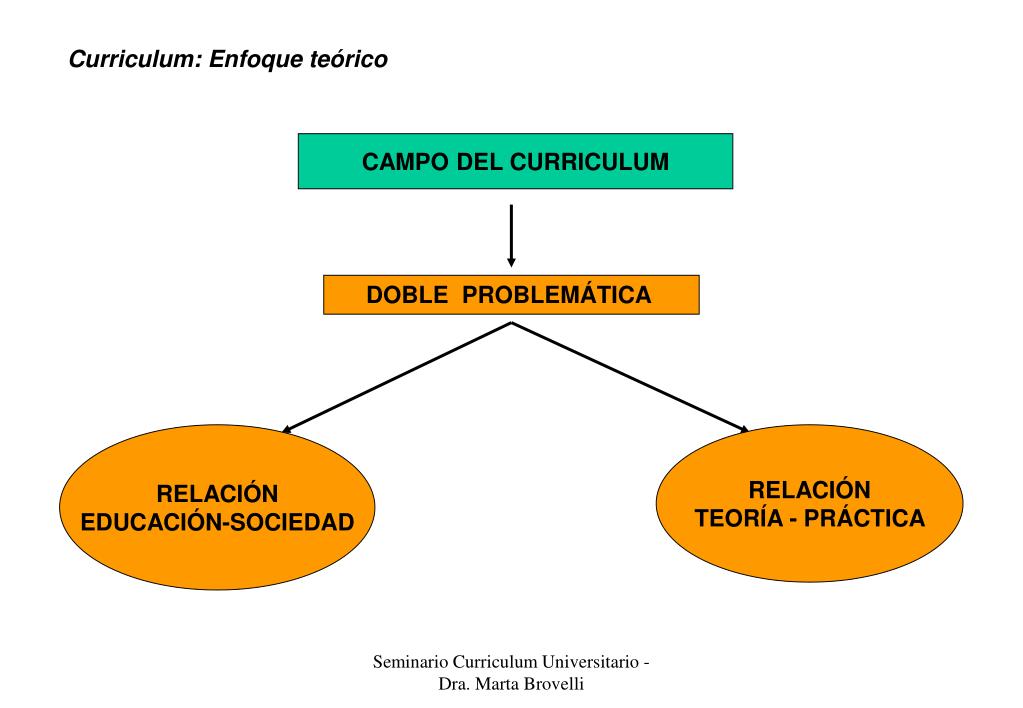 Curriculum: Enfoque teórico

CAMPO DEL CURRICULUM

DOBLE PROBLEMÁTICA

RELACIÓN
EDUCACIÓN-SOCIEDAD

RELACIÓN
TEORÍA - PRÁCTICA

Seminario Curriculum Universitario - Dra. Marta Brovelli